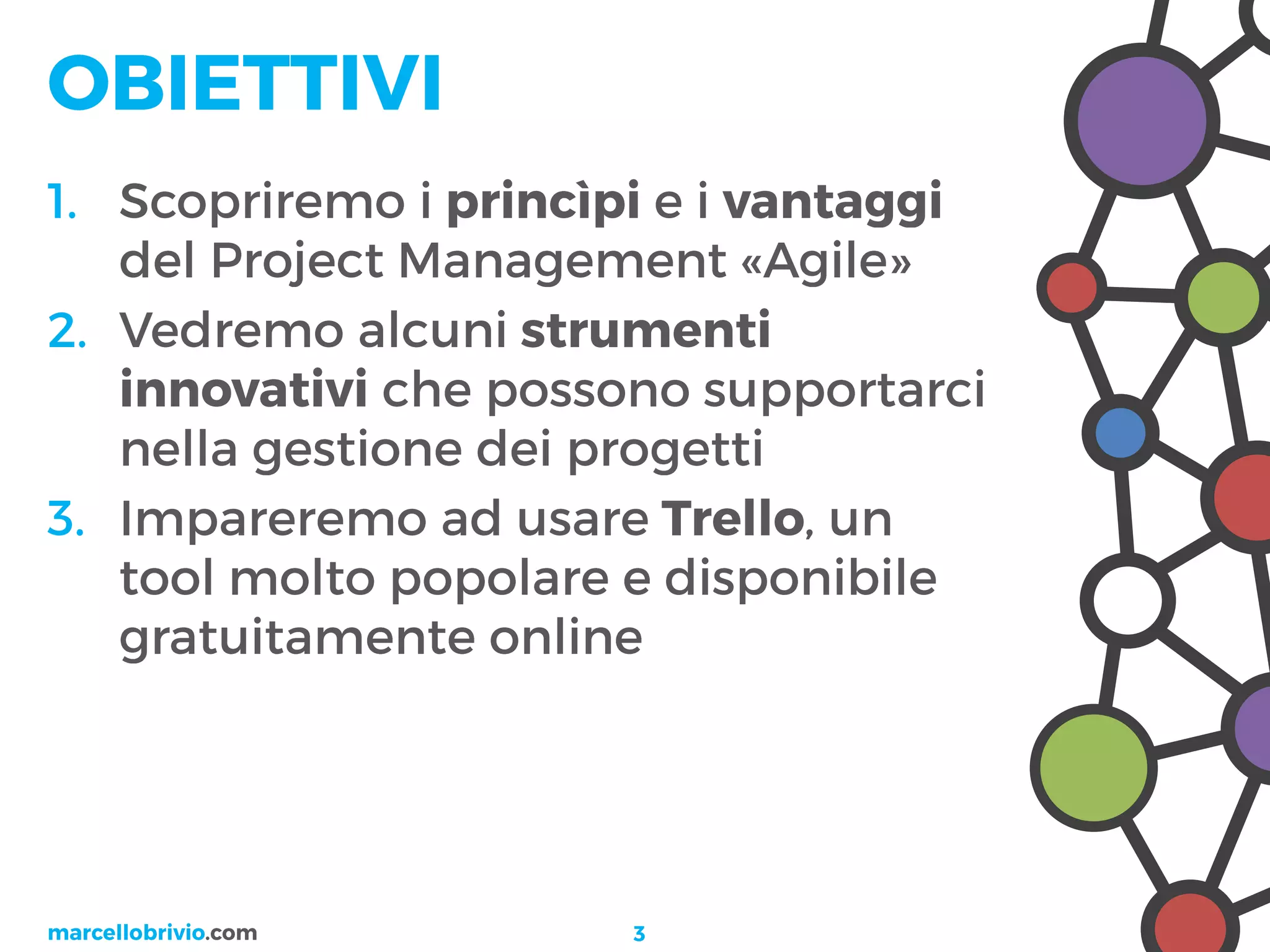 OBIETTIVI

1. Scopriremo i princìpi e i vantaggi del Project Management «Agile»
2. Vedremo alcuni strumenti innovativi che possono supportarci nella gestione dei progetti
3. Impareremo ad usare Trello, un tool molto popolare e disponibile gratuitamente online

marcellobrivio.com

3